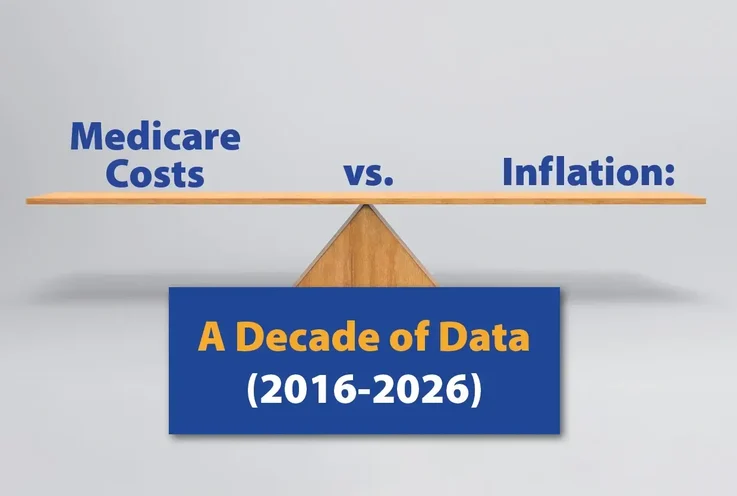 Medicare Costs vs. Inflation:

A Decade of Data
(2016-2026)